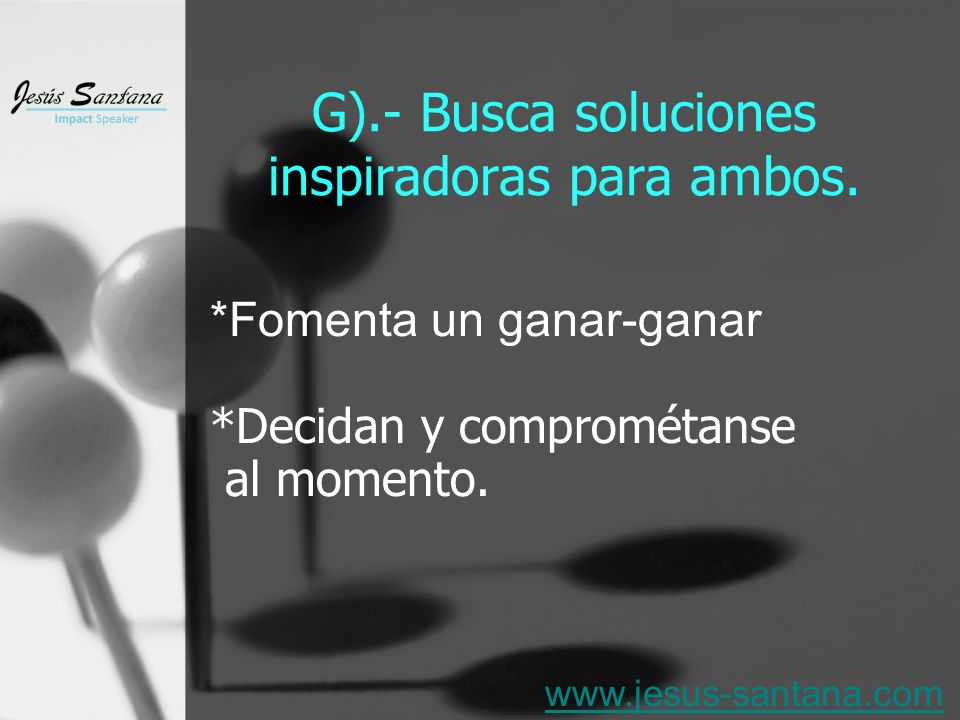 Jesús Santana
Impact Speaker

G).- Busca soluciones inspiradoras para ambos.

*Fomenta un ganar-ganar

*Decidan y comprométanse al momento.

www.jesus-santana.com